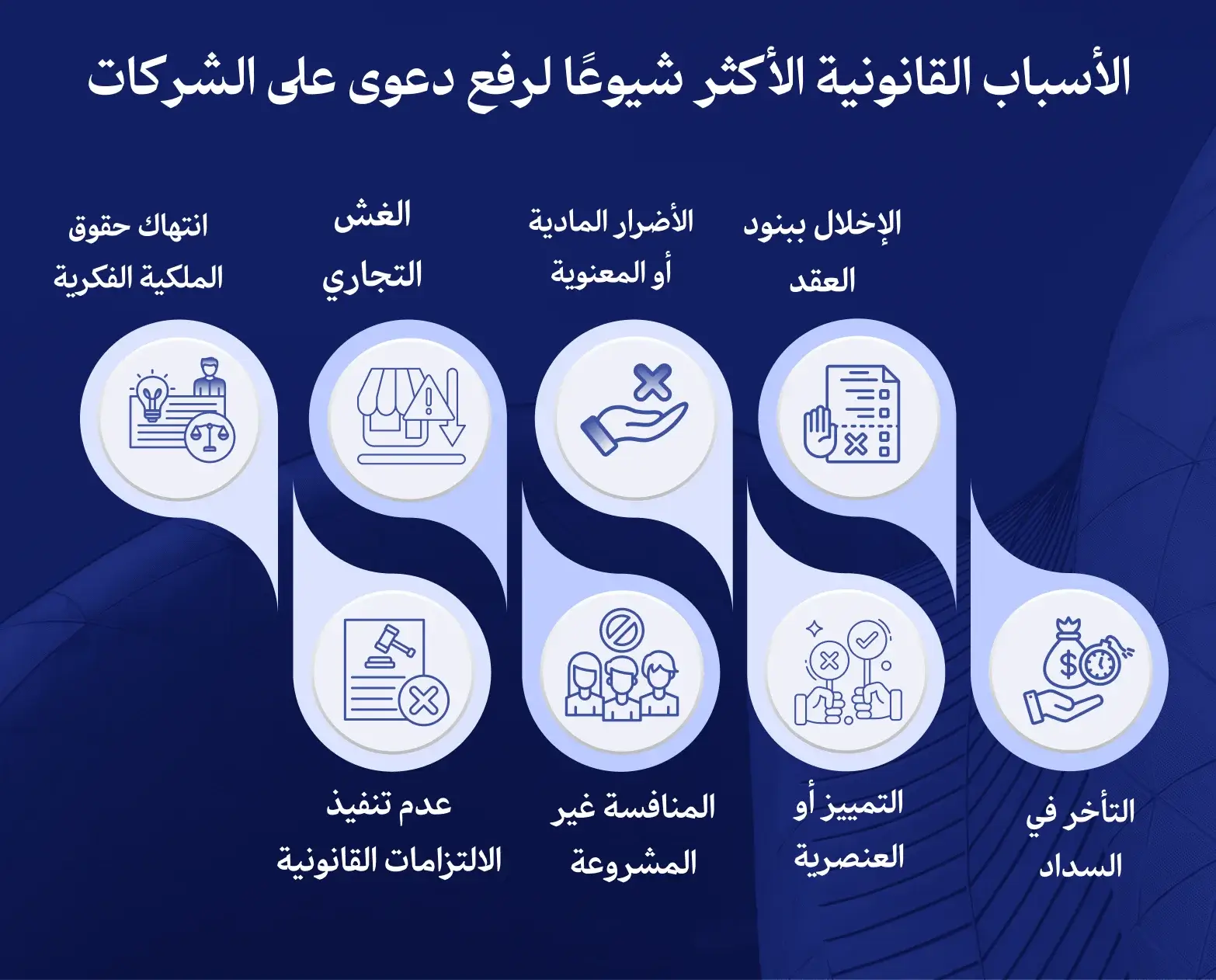 الأسباب القانونية الأكثر شيوعًا لرفع دعوى على الشركات

الإخلال ببنود العقد

الأضرار المادية أو المعنوية

الغش التجاري

انتهاك حقوق الملكية الفكرية

التأخر في السداد

التمييز أو العنصرية

المنافسة غير المشروعة

عدم تنفيذ الالتزامات القانونية